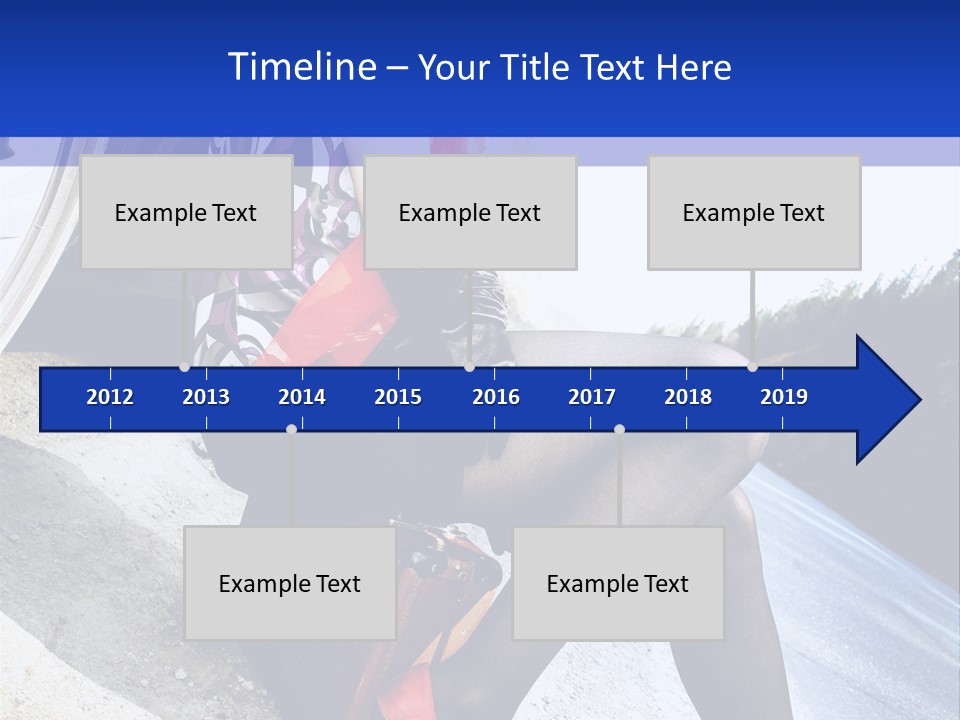 Timeline – Your Title Text Here

Example Text

Example Text

Example Text

2012 2013 2014 2015 2016 2017 2018 2019

Example Text

Example Text